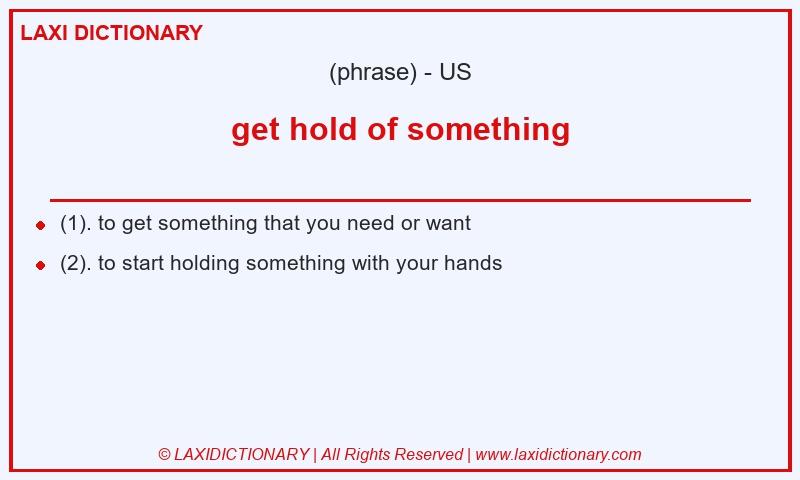 LAXI DICTIONARY

(phrase) - US

get hold of something

- (1). to get something that you need or want
- (2). to start holding something with your hands

© LAXIDICTIONARY | All Rights Reserved | www.laxidictionary.com